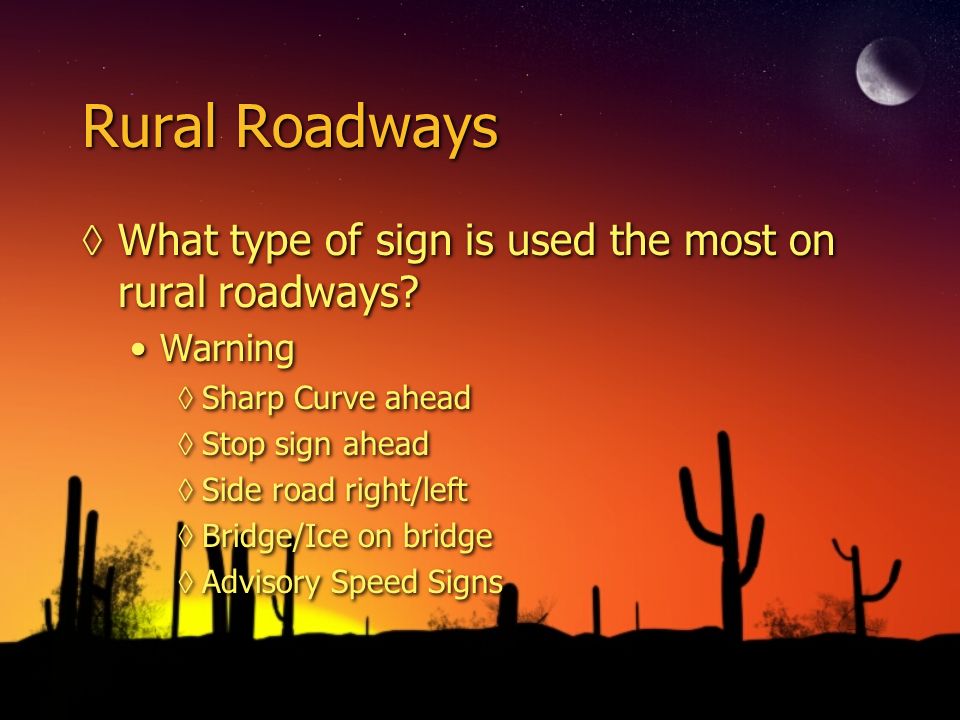 Rural Roadways

◊ What type of sign is used the most on rural roadways?

• Warning

◊ Sharp Curve ahead

◊ Stop sign ahead

◊ Side road right/left

◊ Bridge/Ice on bridge

◊ Advisory Speed Signs